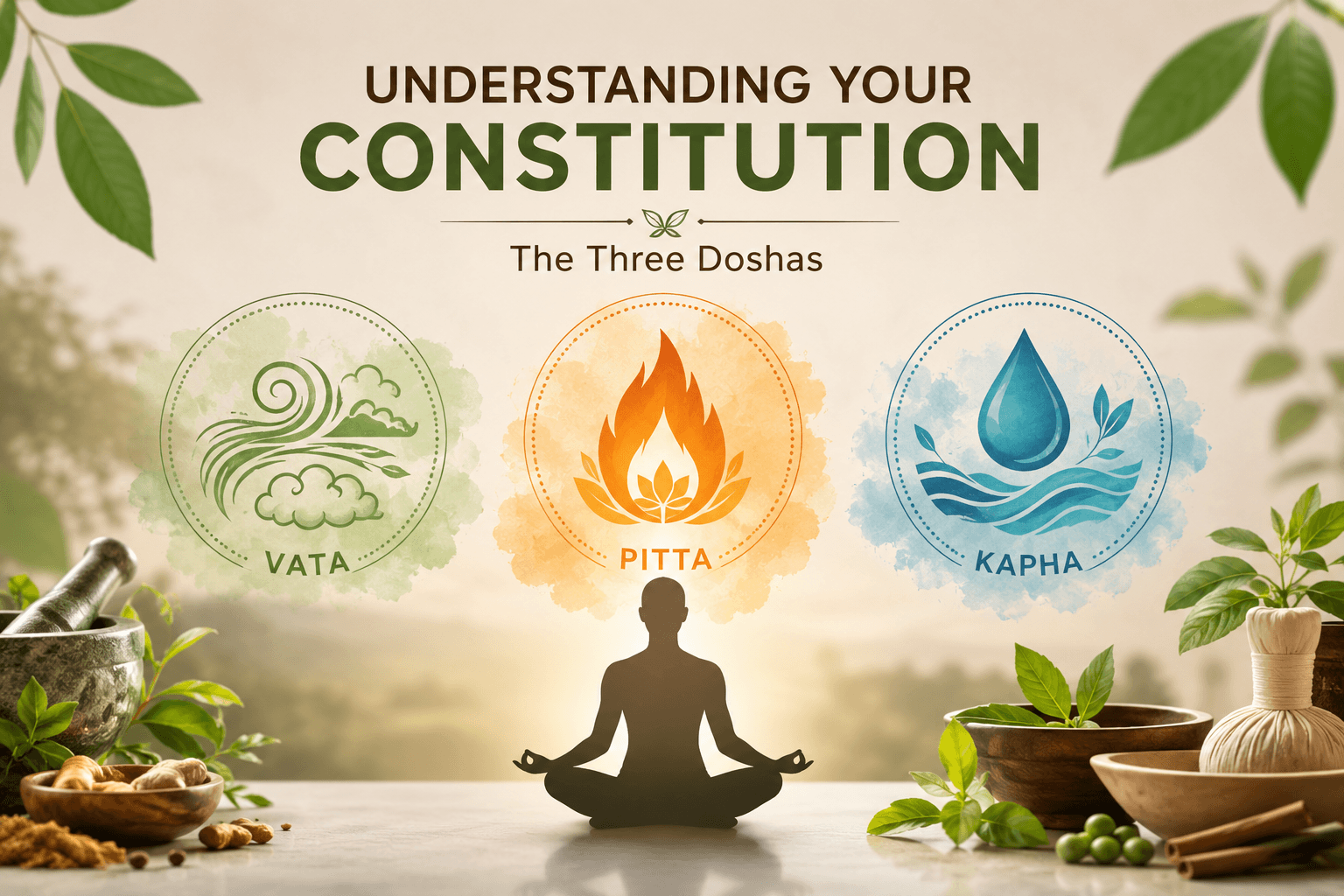 UNDERSTANDING YOUR
CONSTITUTION

The Three Doshas

VATA

PITTA

KAPHA